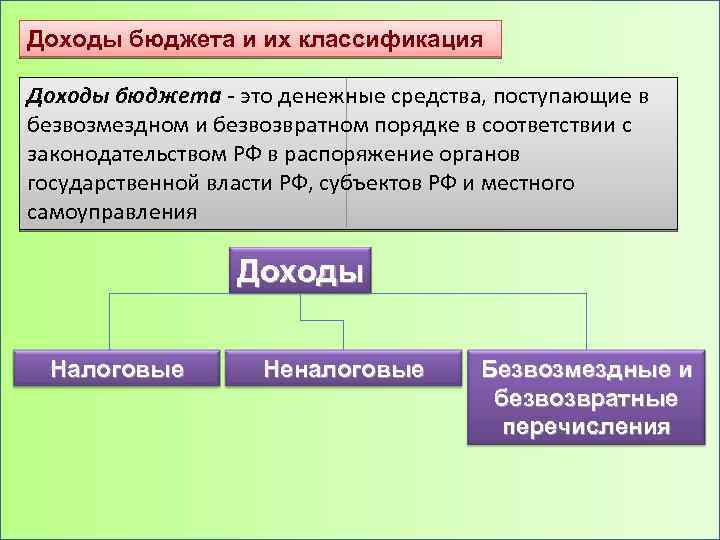 Доходы бюджета и их классификация

Доходы бюджета - это денежные средства, поступающие в безвозмездном и безвозвратном порядке в соответствии с законодательством РФ в распоряжение органов государственной власти РФ, субъектов РФ и местного самоуправления

Доходы

Налоговые

Неналоговые

Безвозмездные и безвозвратные перечисления